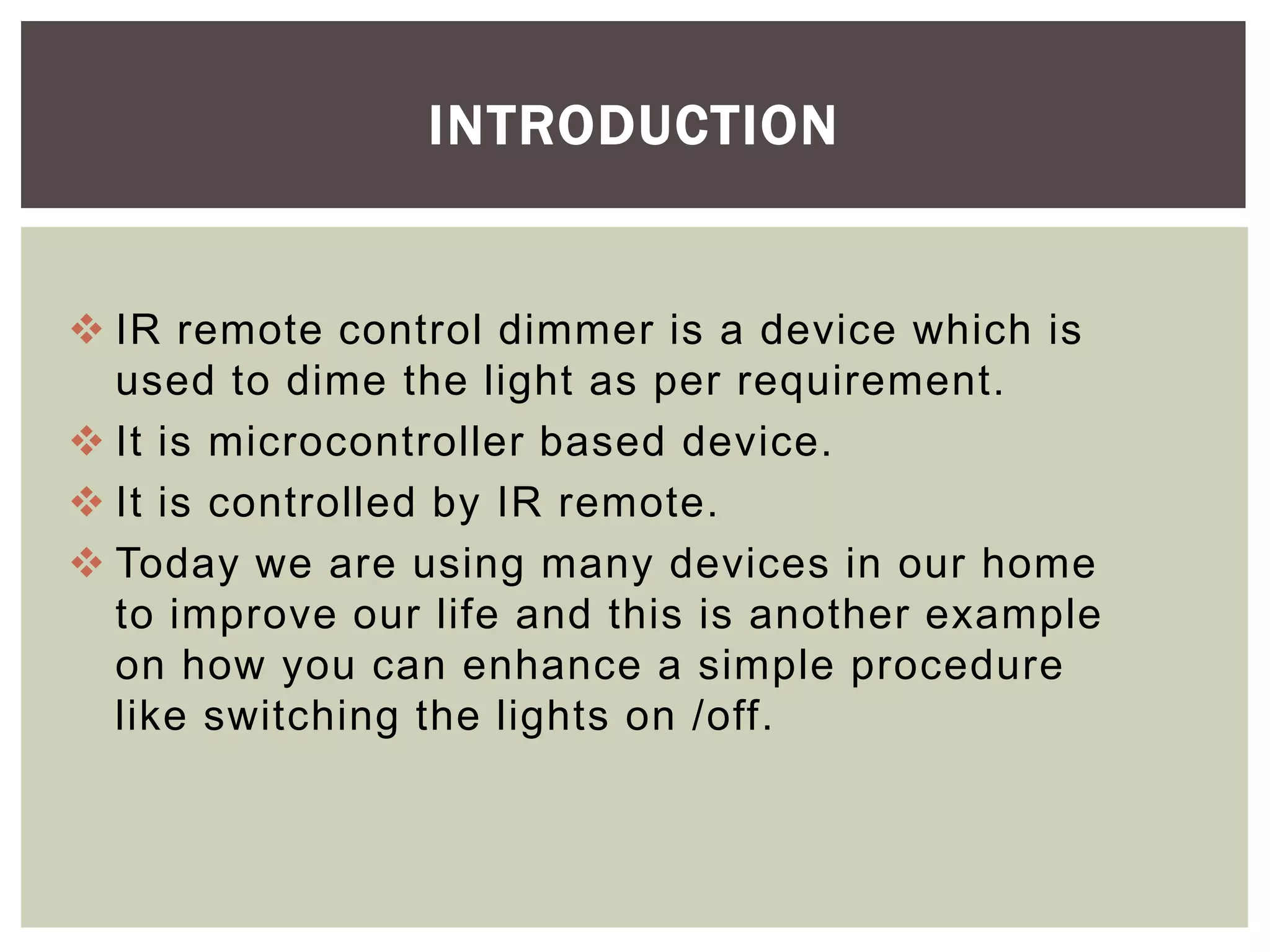 INTRODUCTION

❖ IR remote control dimmer is a device which is used to dime the light as per requirement.

❖ It is microcontroller based device.

❖ It is controlled by IR remote.

❖ Today we are using many devices in our home to improve our life and this is another example on how you can enhance a simple procedure like switching the lights on /off.